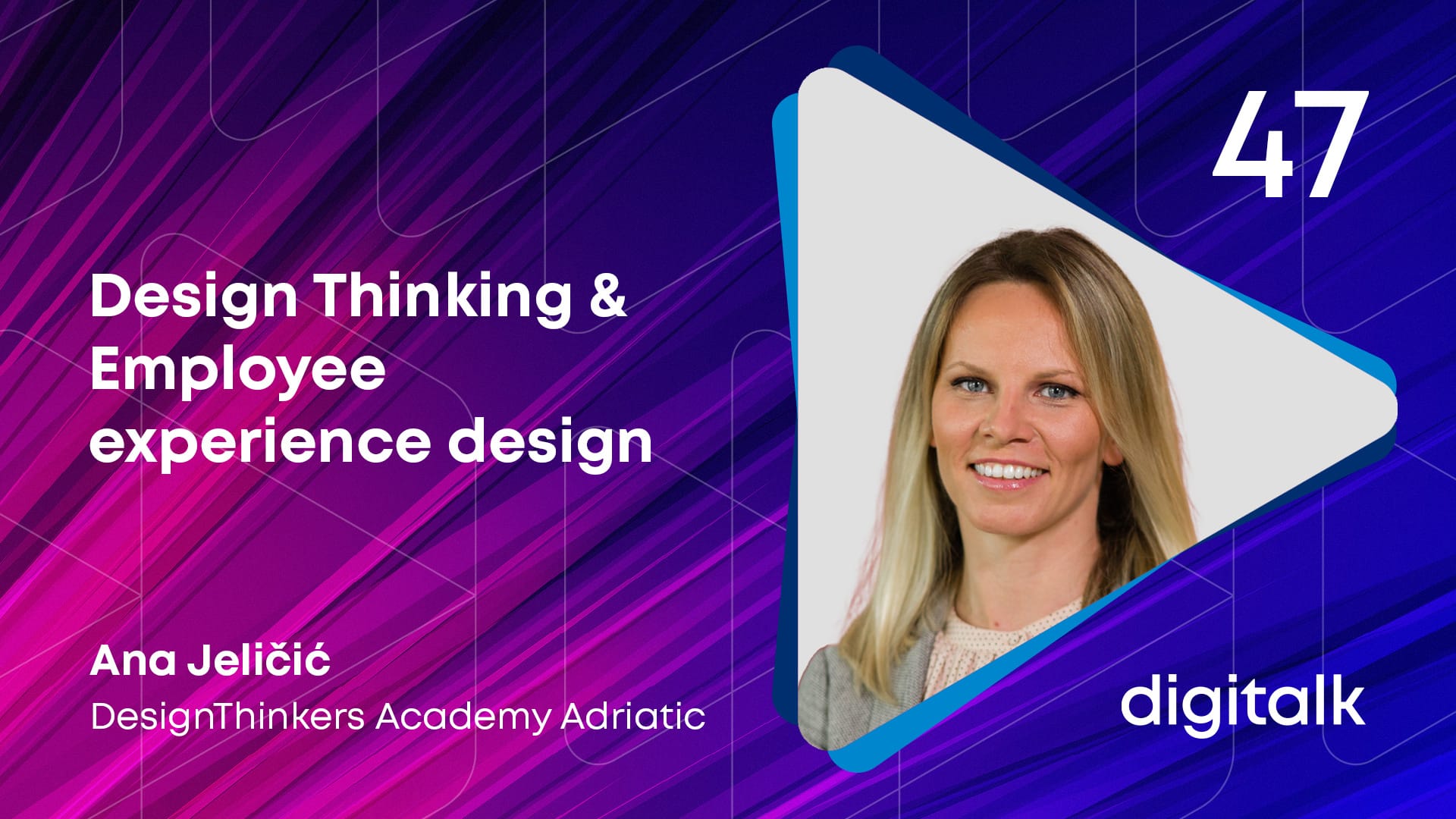 47

Design Thinking & Employee experience design

Ana Jeličić
DesignThinkers Academy Adriatic

digitalk